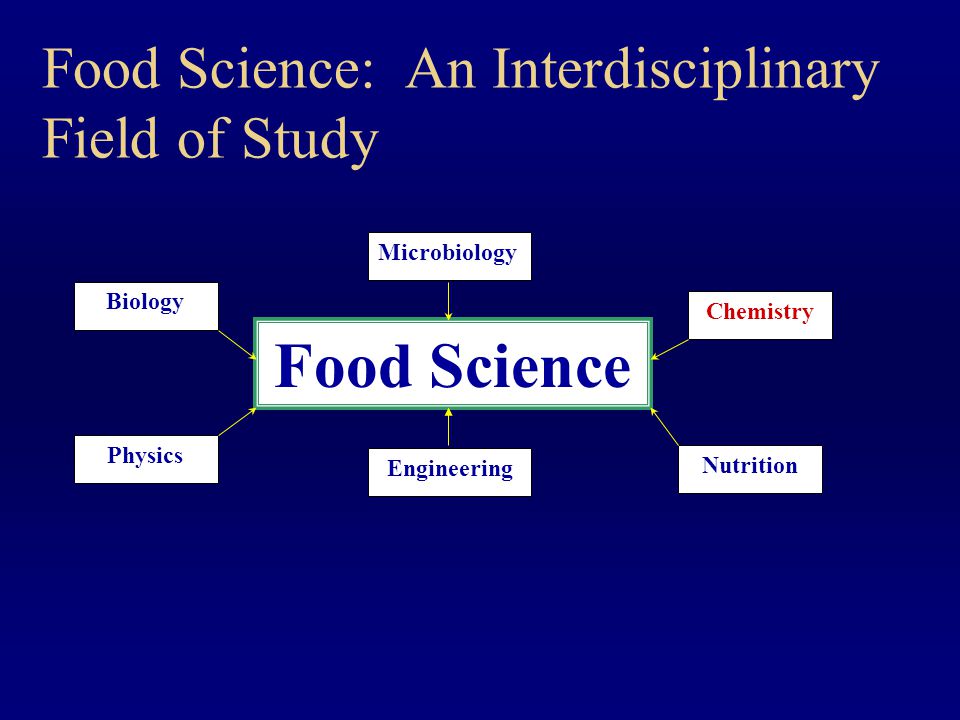 Food Science:  An Interdisciplinary Field of Study

Microbiology

Biology

Chemistry

Food Science

Physics

Engineering

Nutrition